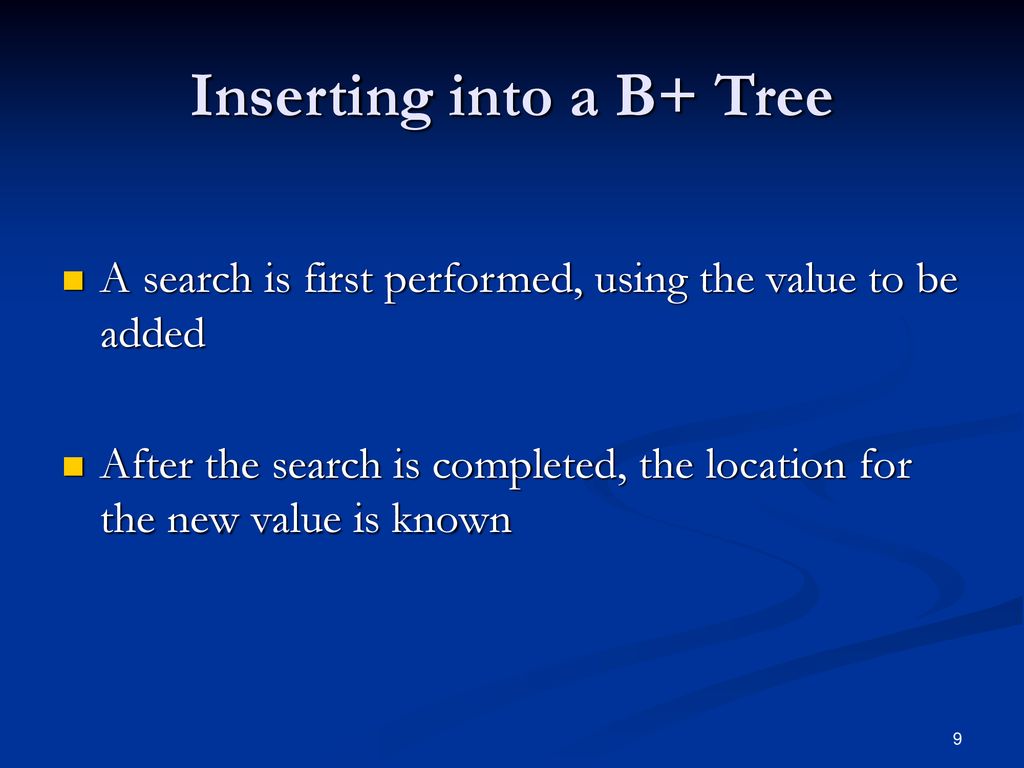 Inserting into a B+ Tree

A search is first performed, using the value to be added

After the search is completed, the location for the new value is known

9